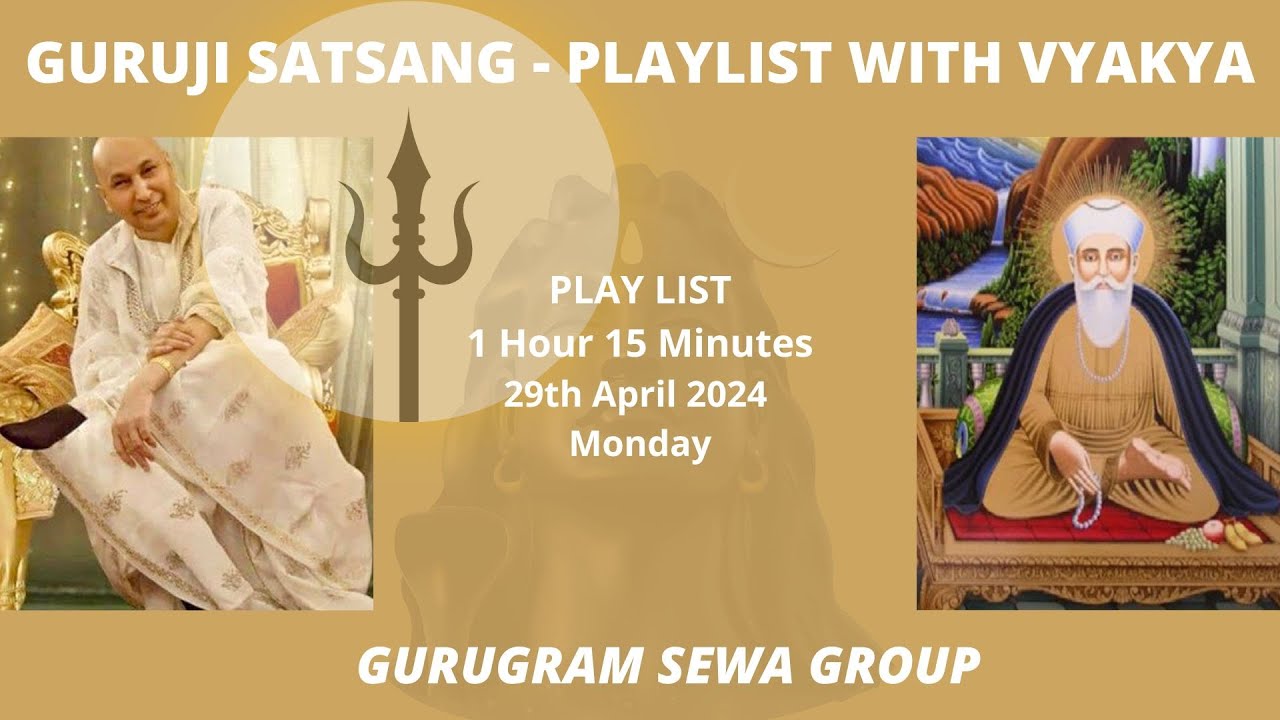 GURUJI SATSANG - PLAYLIST WITH VYAKYA

PLAY LIST
1 Hour 15 Minutes
29th April 2024
Monday

GURUGRAM SEWA GROUP